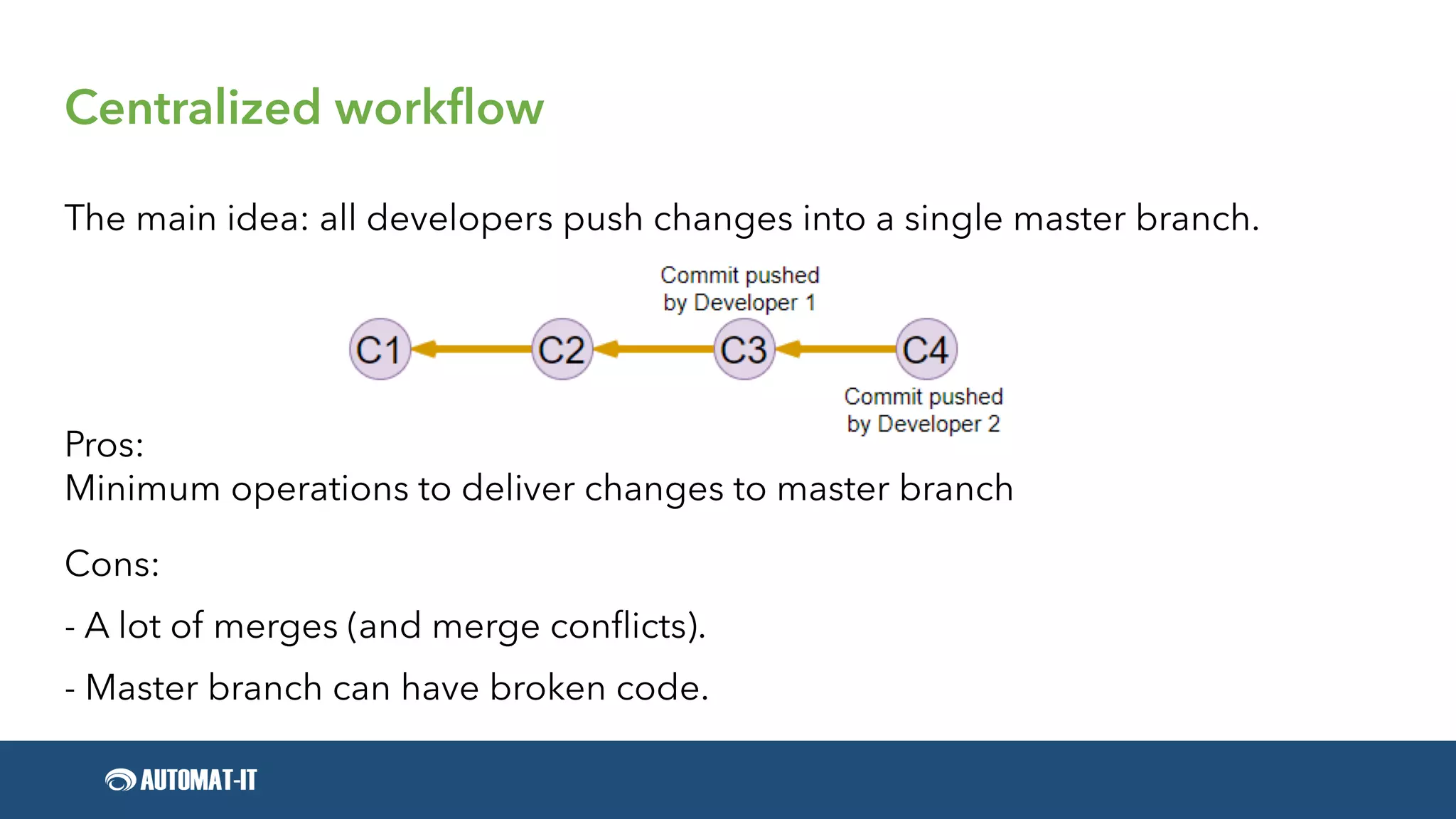 Centralized workflow

The main idea: all developers push changes into a single master branch.

Commit pushed by Developer 1

C1 C2 C3 C4

Commit pushed by Developer 2

Pros:
Minimum operations to deliver changes to master branch

Cons:

- A lot of merges (and merge conflicts).

- Master branch can have broken code.

AUTOMAT-IT